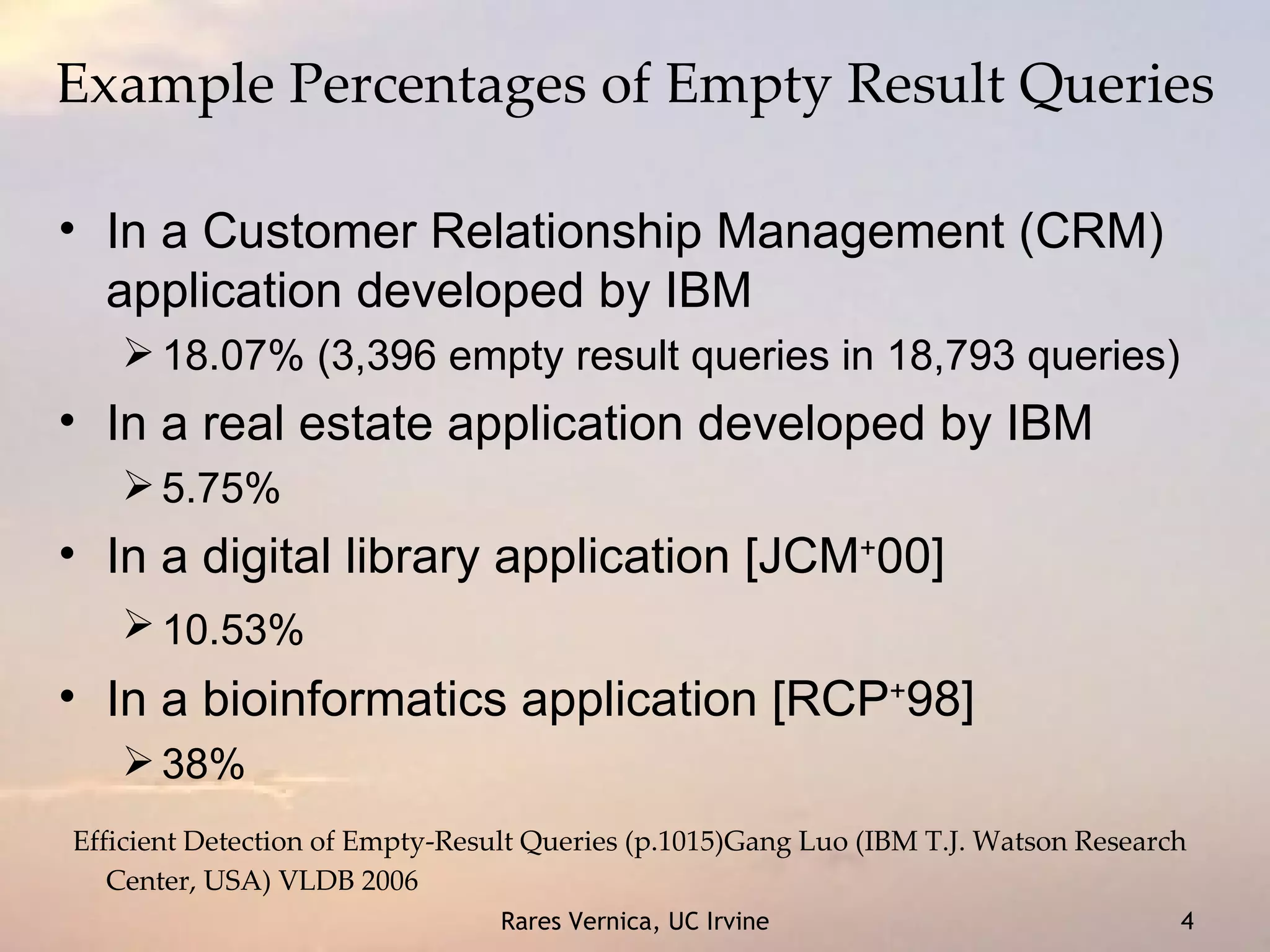 Example Percentages of Empty Result Queries

• In a Customer Relationship Management (CRM) application developed by IBM

➢ 18.07% (3,396 empty result queries in 18,793 queries)

• In a real estate application developed by IBM

➢ 5.75%

• In a digital library application [JCM$^+$00]

➢ 10.53%

• In a bioinformatics application [RCP$^+$98]

➢ 38%

Efficient Detection of Empty-Result Queries (p.1015)Gang Luo (IBM T.J. Watson Research Center, USA) VLDB 2006

Rares Vernica, UC Irvine

4